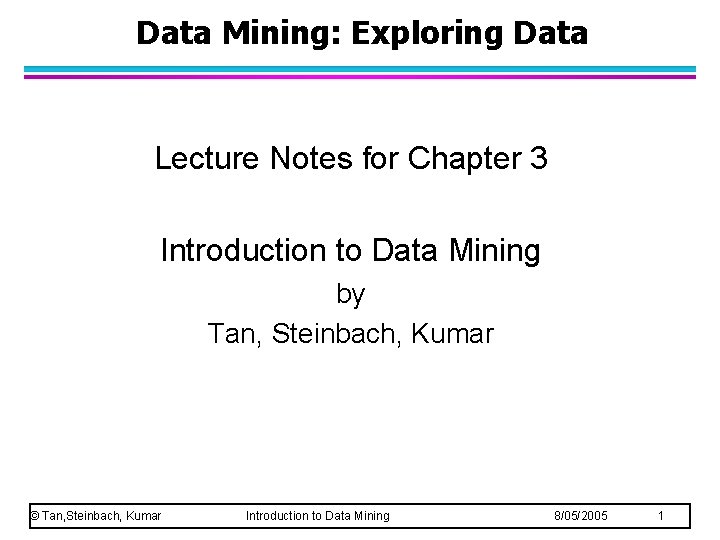 Data Mining: Exploring Data

Lecture Notes for Chapter 3

Introduction to Data Mining
by
Tan, Steinbach, Kumar

© Tan,Steinbach, Kumar Introduction to Data Mining 8/05/2005 1